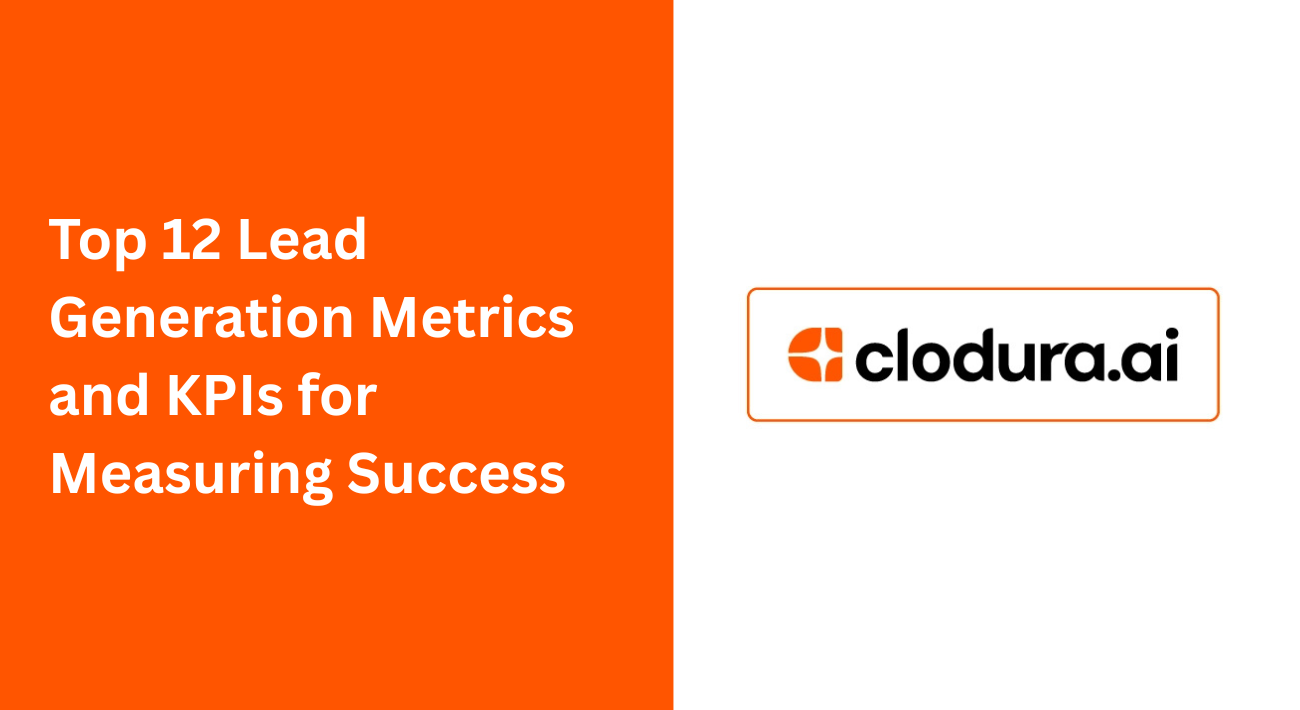 Top 12 Lead Generation Metrics and KPIs for Measuring Success

clodura.ai